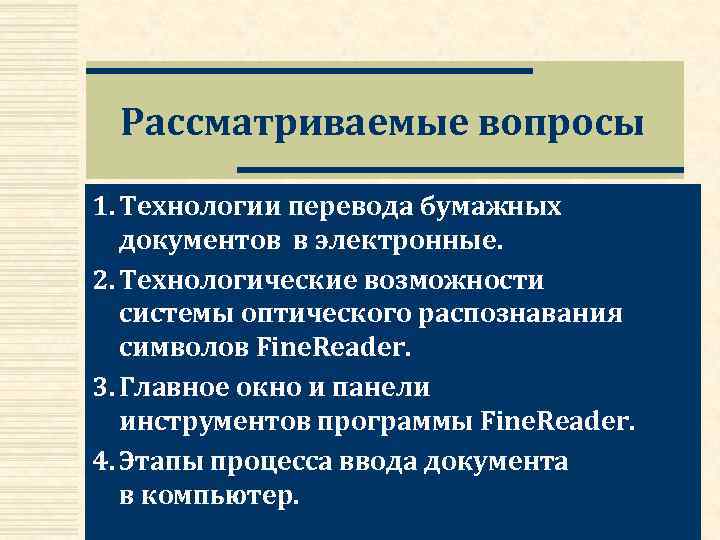 Рассматриваемые вопросы

1. Технологии перевода бумажных документов в электронные.

2. Технологические возможности системы оптического распознавания символов FineReader.

3. Главное окно и панели инструментов программы FineReader.

4. Этапы процесса ввода документа в компьютер.